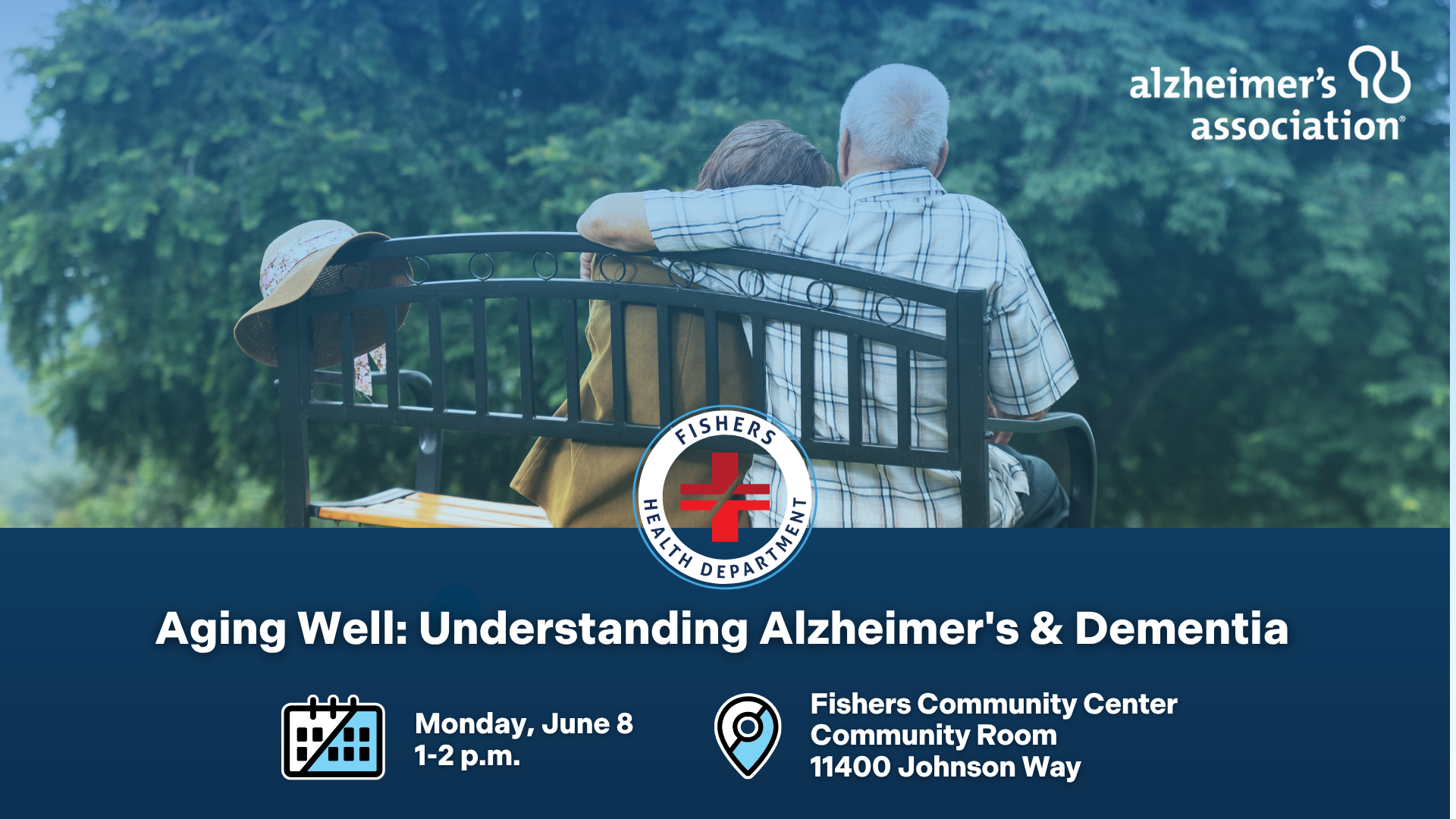 alzheimer's association®

FISHERS HEALTH DEPARTMENT

Aging Well: Understanding Alzheimer's & Dementia

Monday, June 8
1-2 p.m.

Fishers Community Center
Community Room
11400 Johnson Way